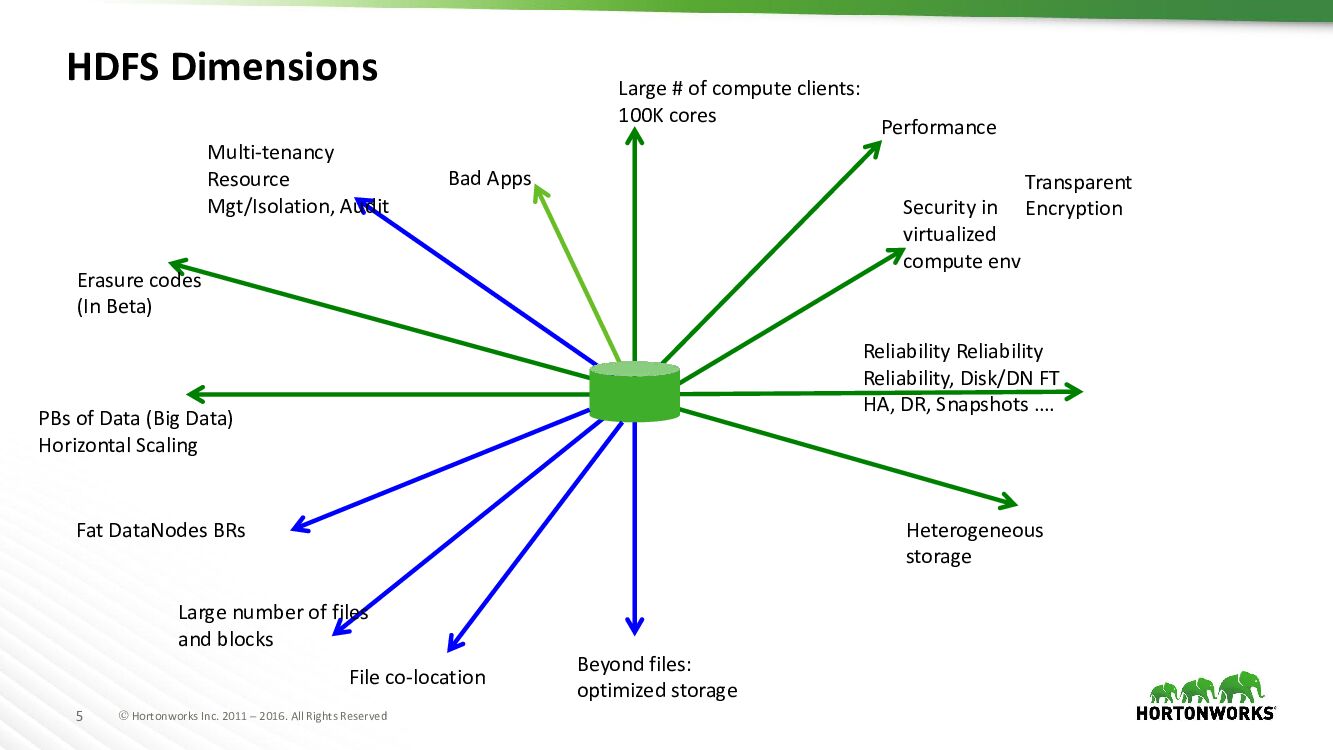 HDFS Dimensions

Large # of compute clients:
100K cores

Performance

Multi-tenancy
Resource
Mgt/Isolation, Audit

Bad Apps

Transparent
Encryption

Security in
virtualized
compute env

Erasure codes
(In Beta)

Reliability Reliability
Reliability, Disk/DN FT
HA, DR, Snapshots ….

PBs of Data (Big Data)
Horizontal Scaling

Fat DataNodes BRs

Heterogeneous
storage

Large number of files
and blocks

File co-location

Beyond files:
optimized storage

5 © Hortonworks Inc. 2011 – 2016. All Rights Reserved

HORTONWORKS